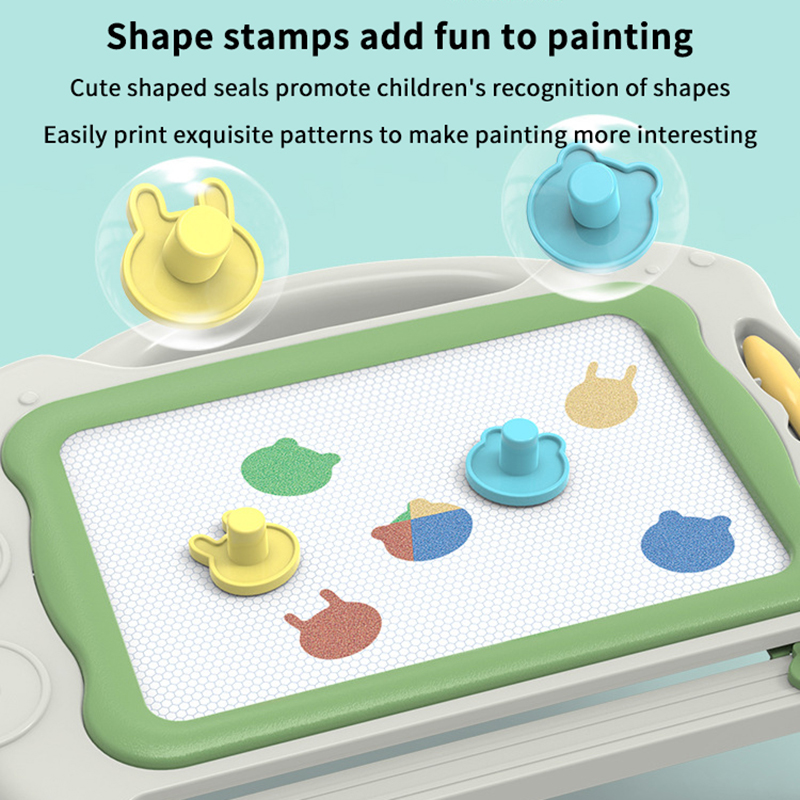 Shape stamps add fun to painting

Cute shaped seals promote children's recognition of shapes

Easily print exquisite patterns to make painting more interesting